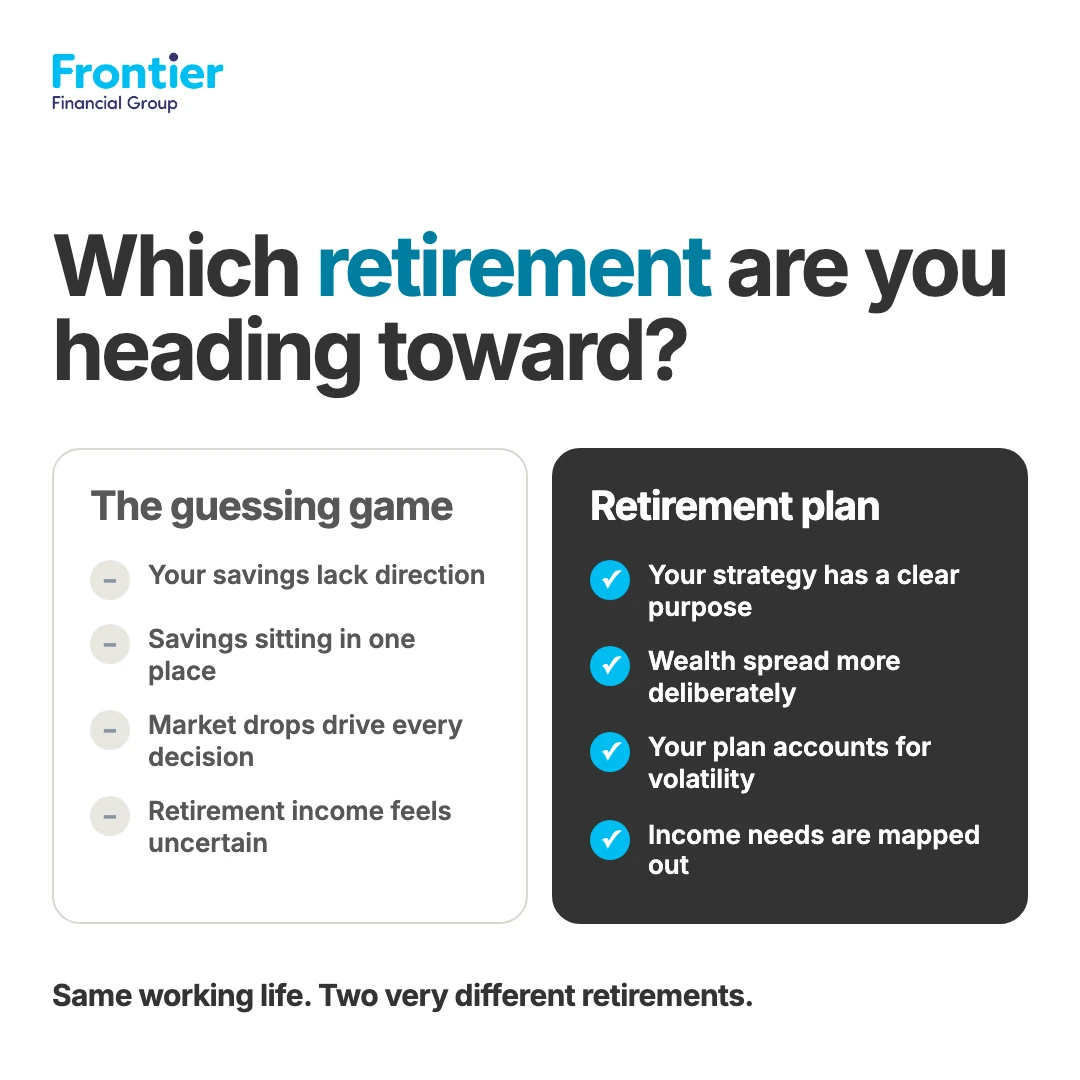 Frontier
Financial Group

Which retirement are you heading toward?

The guessing game

– Your savings lack direction

– Savings sitting in one place

– Market drops drive every decision

– Retirement income feels uncertain

Retirement plan

✓ Your strategy has a clear purpose

✓ Wealth spread more deliberately

✓ Your plan accounts for volatility

✓ Income needs are mapped out

Same working life. Two very different retirements.